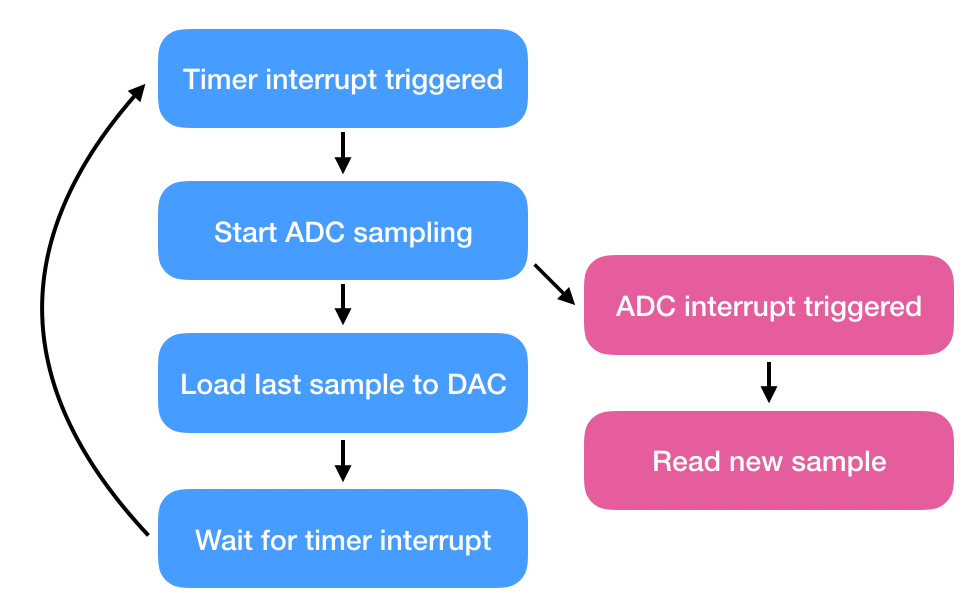 Timer interrupt triggered

Start ADC sampling

Load last sample to DAC

Wait for timer interrupt

ADC interrupt triggered

Read new sample